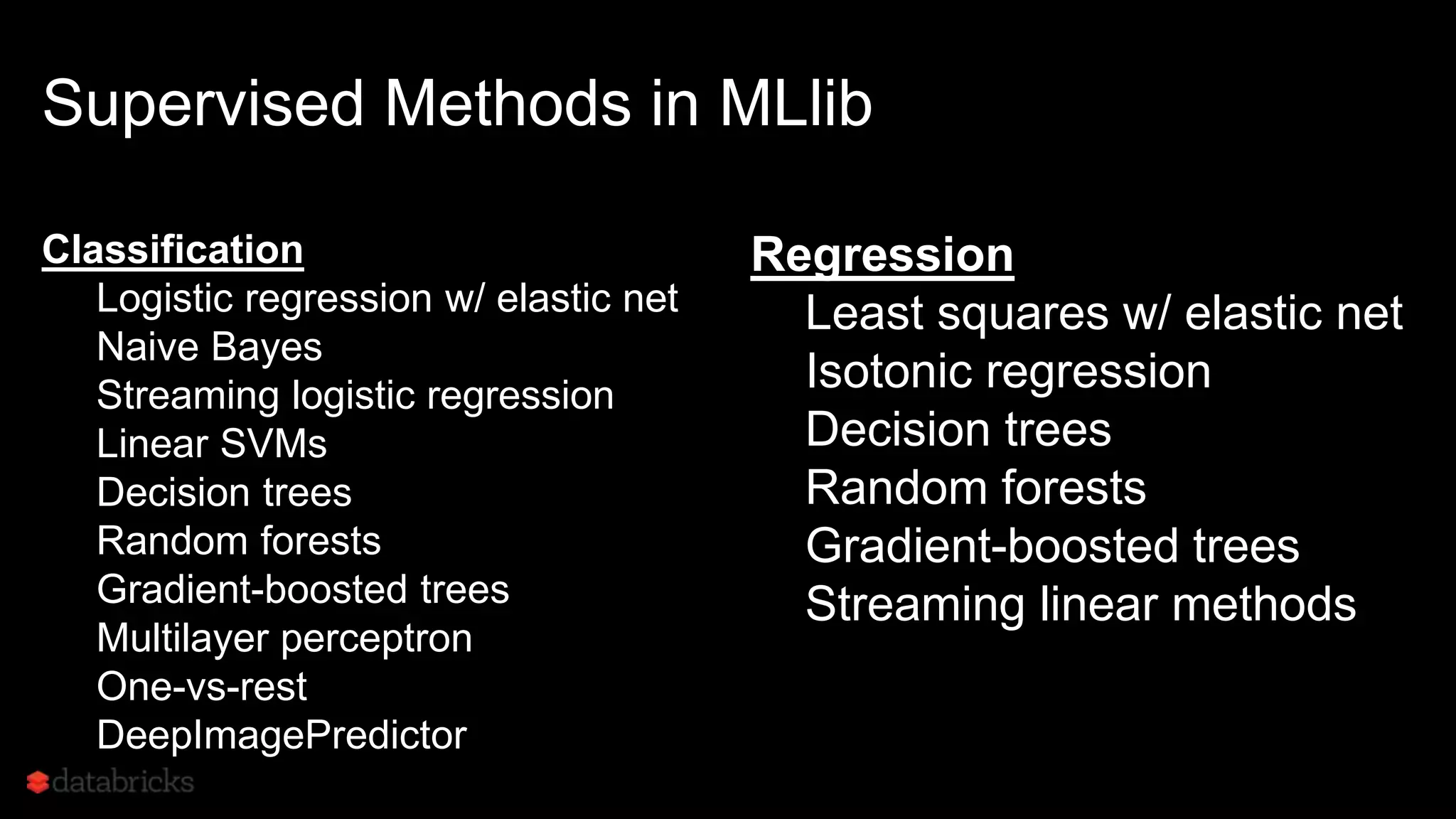 Supervised Methods in MLlib

Classification
Logistic regression w/ elastic net
Naive Bayes
Streaming logistic regression
Linear SVMs
Decision trees
Random forests
Gradient-boosted trees
Multilayer perceptron
One-vs-rest
DeepImagePredictor

Regression
Least squares w/ elastic net
Isotonic regression
Decision trees
Random forests
Gradient-boosted trees
Streaming linear methods

databricks